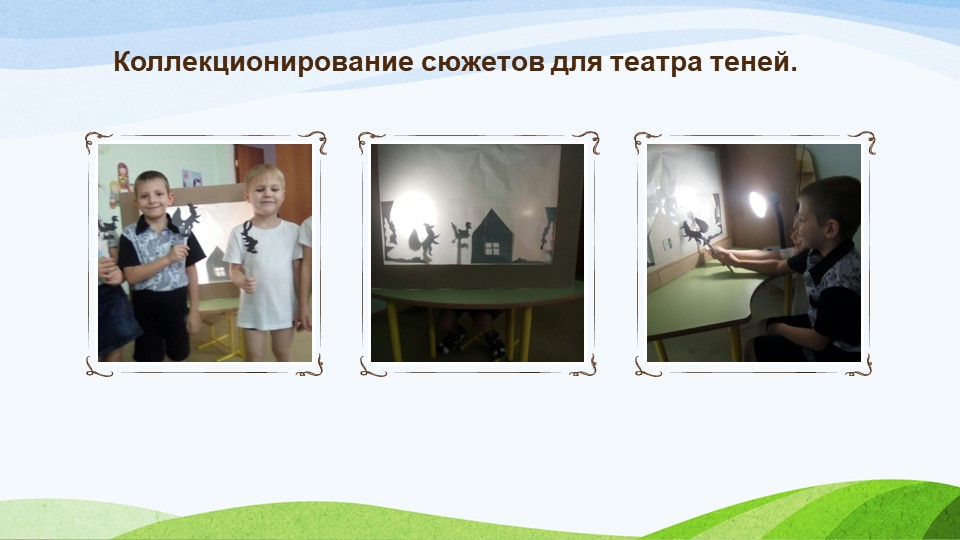 Коллекционирование сюжетов для театра теней.